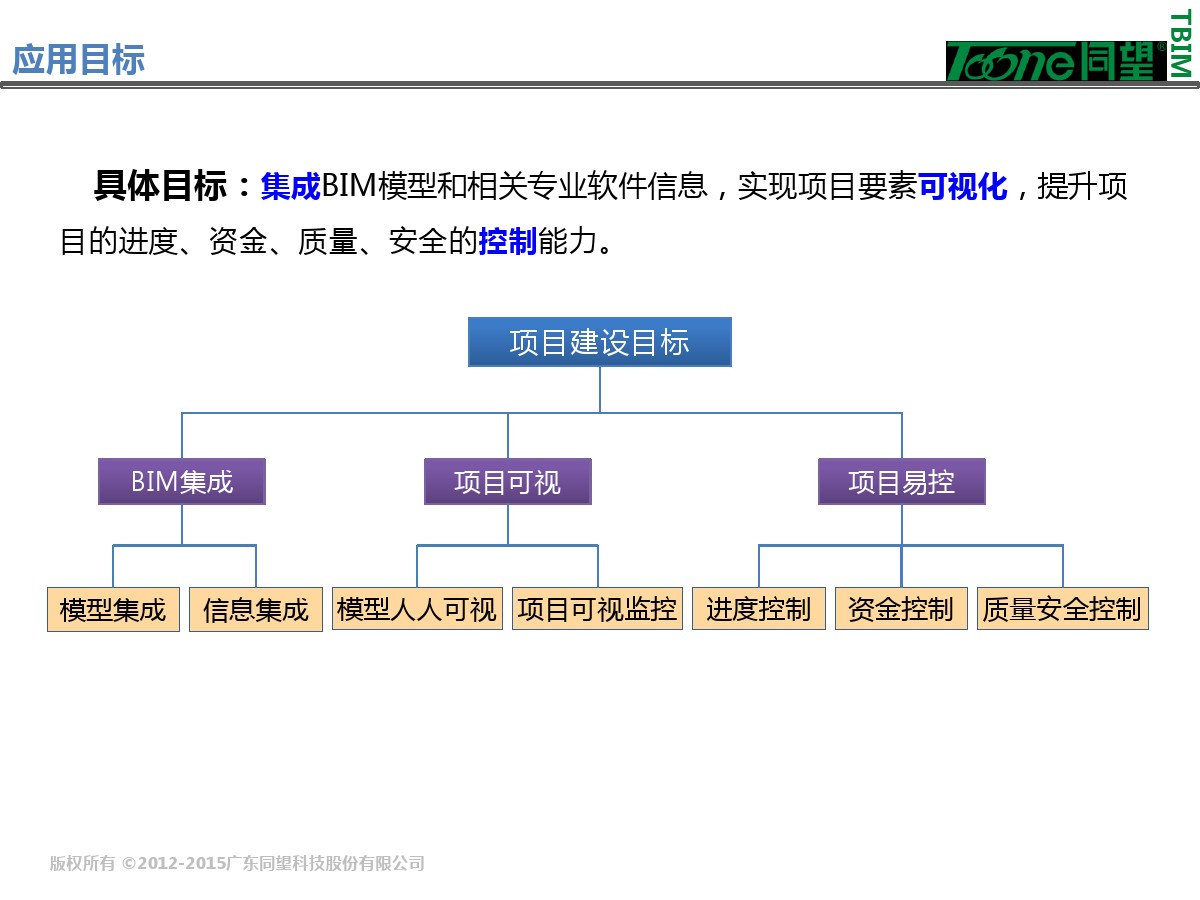 应用目标

Toone同望®

TBIM

具体目标：集成BIM模型和相关专业软件信息，实现项目要素可视化，提升项目的进度、资金、质量、安全的控制能力。

项目建设目标

BIM集成

项目可视

项目易控

模型集成

信息集成

模型人人可视

项目可视监控

进度控制

资金控制

质量安全控制

版权所有 ©2012-2015广东同望科技股份有限公司